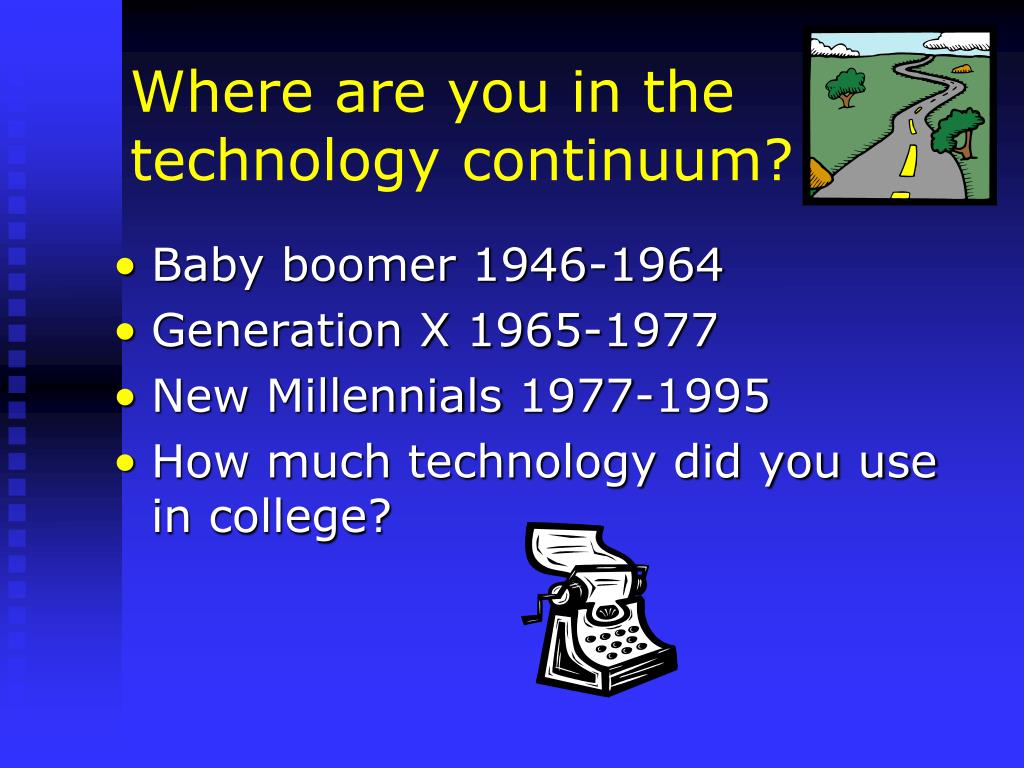 Where are you in the technology continuum?

• Baby boomer 1946-1964
• Generation X 1965-1977
• New Millennials 1977-1995
• How much technology did you use in college?